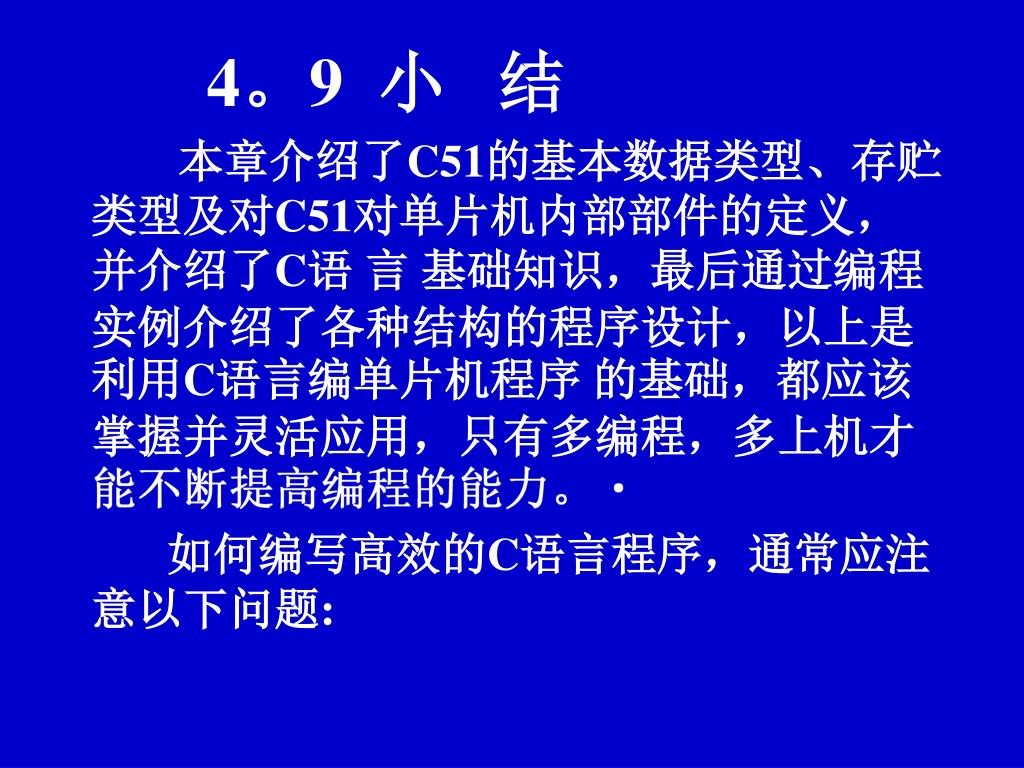 4。9 小 结

本章介绍了C51的基本数据类型、存贮类型及对C51对单片机内部部件的定义，并介绍了C语 言 基础知识，最后通过编程实例介绍了各种结构的程序设计，以上是利用C语言编单片机程序 的基础，都应该掌握并灵活应用，只有多编程，多上机才能不断提高编程的能力。·

如何编写高效的C语言程序，通常应注意以下问题: